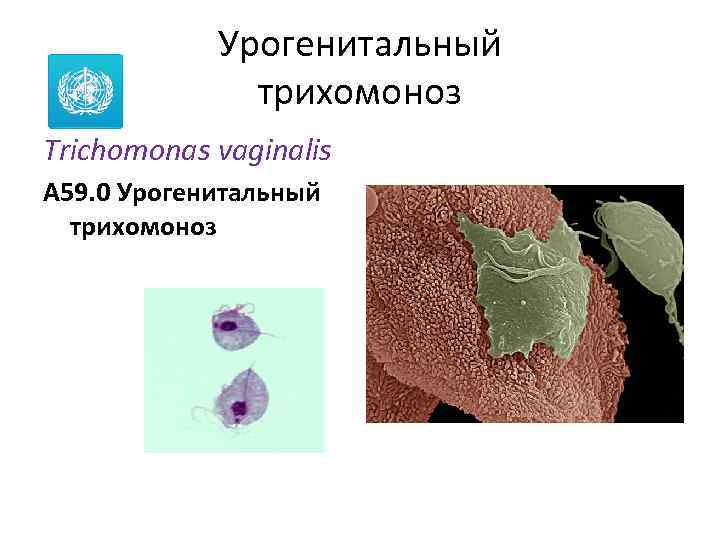 Урогенитальный трихомоноз

Trichomonas vaginalis

A59.0 Урогенитальный трихомоноз